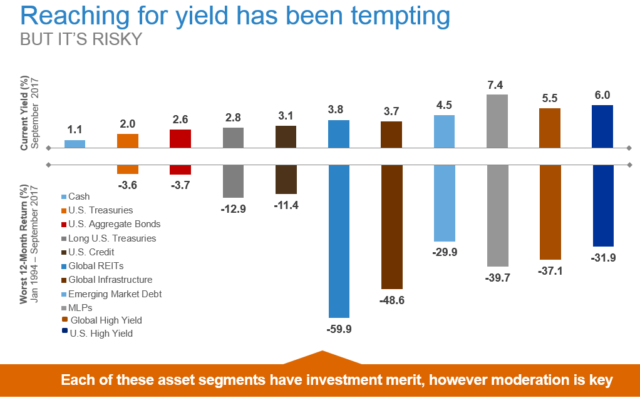 Reaching for yield has been tempting
BUT IT'S RISKY

Current Yield (%)
September 2017

1.1
2.0
2.6
2.8
3.1
3.8
3.7
4.5
7.4
5.5
6.0

Worst 12-Month Return (%)
Jan 1994 – September 2017

-3.6
-3.7
-12.9
-11.4
-59.9
-48.6
-29.9
-39.7
-37.1
-31.9

Cash
U.S. Treasuries
U.S. Aggregate Bonds
Long U.S. Treasuries
U.S. Credit
Global REITs
Global Infrastructure
Emerging Market Debt
MLPs
Global High Yield
U.S. High Yield

Each of these asset segments have investment merit, however moderation is key